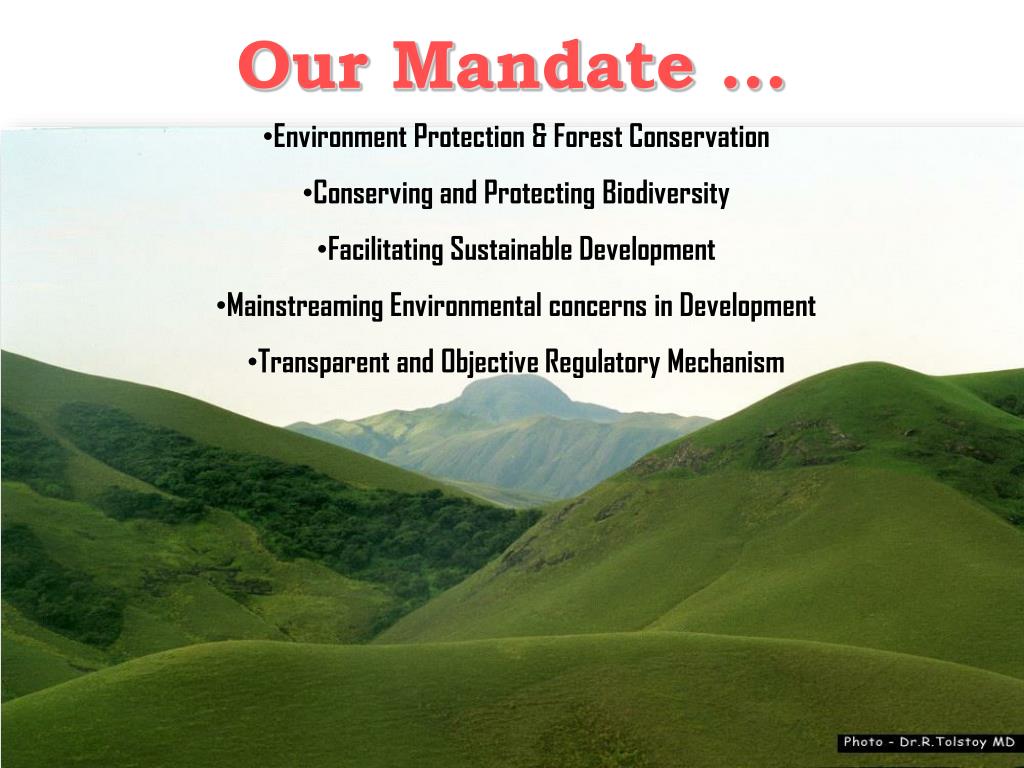 Our Mandate …

•Environment Protection & Forest Conservation

•Conserving and Protecting Biodiversity

•Facilitating Sustainable Development

•Mainstreaming Environmental concerns in Development

•Transparent and Objective Regulatory Mechanism

Photo - Dr.R.Tolstoy MD